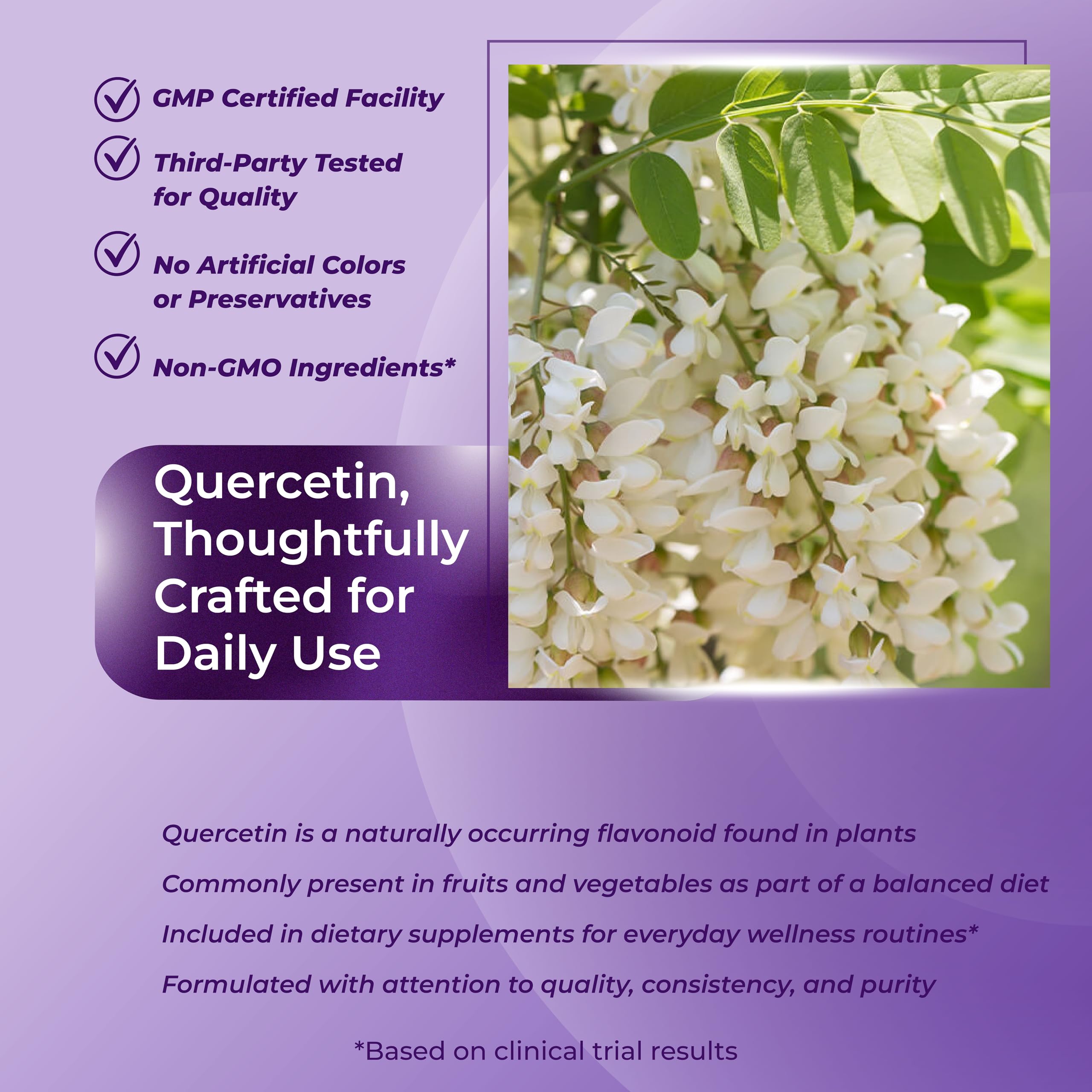 GMP Certified Facility

Third-Party Tested for Quality

No Artificial Colors or Preservatives

Non-GMO Ingredients*

Quercetin, Thoughtfully Crafted for Daily Use

Quercetin is a naturally occurring flavonoid found in plants

Commonly present in fruits and vegetables as part of a balanced diet

Included in dietary supplements for everyday wellness routines*

Formulated with attention to quality, consistency, and purity

*Based on clinical trial results